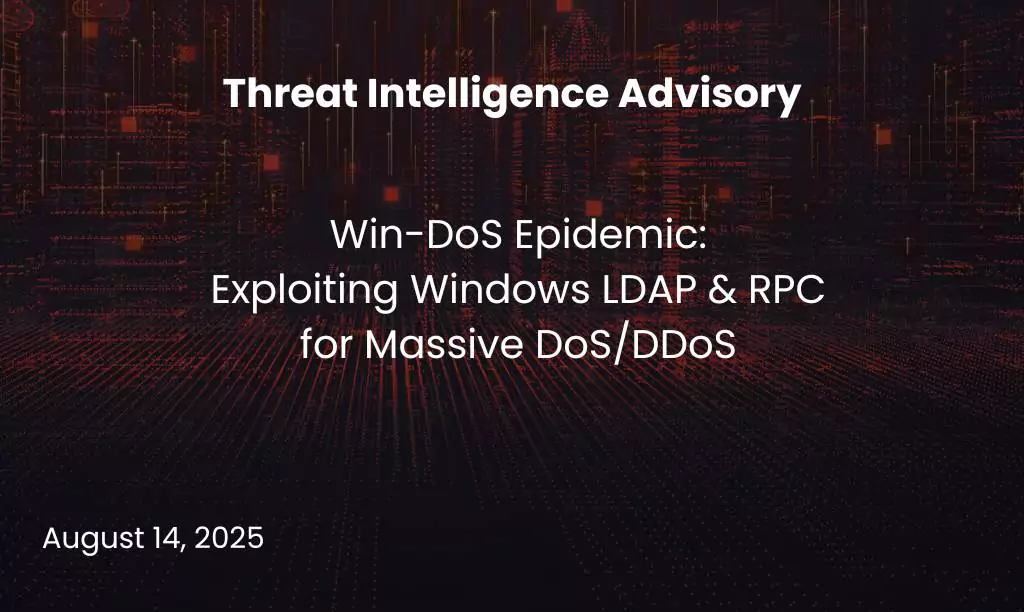 Threat Intelligence Advisory

Win-DoS Epidemic:
Exploiting Windows LDAP & RPC
for Massive DoS/DDoS

August 14, 2025